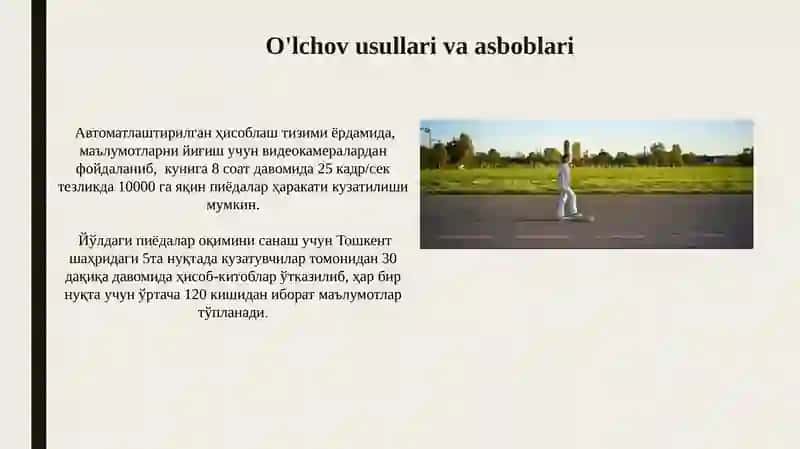 O'lchov usullari va asboblari

Автоматлаштирилган ҳисоблаш тизими ёрдамида, маълумотларни йиғиш учун видеокамералардан фойдаланиб, кунига 8 соат давомида 25 кадр/сек тезликда 10000 га яқин пиёдалар ҳаракати кузатилиши мумкин.

Йўлдаги пиёдалар оқимини санаш учун Тошкент шаҳридаги 5та нуқтада кузатувчилар томонидан 30 дақиқа давомида ҳисоб-китоблар ўтказилиб, ҳар бир нуқта учун ўртача 120 кишидан иборат маълумотлар тўпланади.